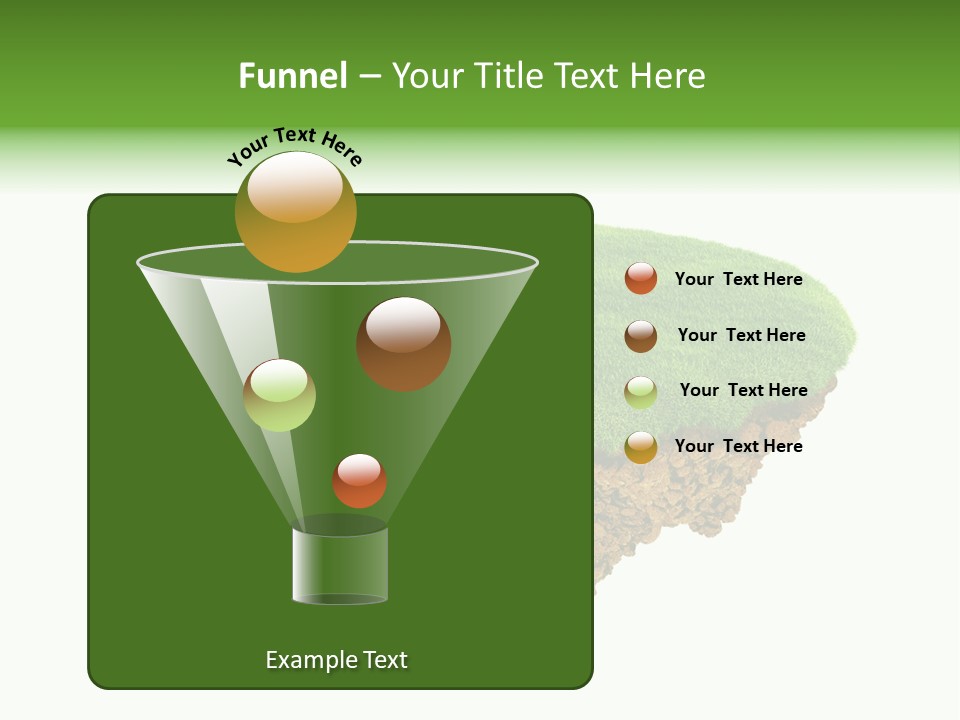 Funnel – Your Title Text Here

Your Text Here

Your Text Here

Your Text Here

Your Text Here

Your Text Here

Example Text